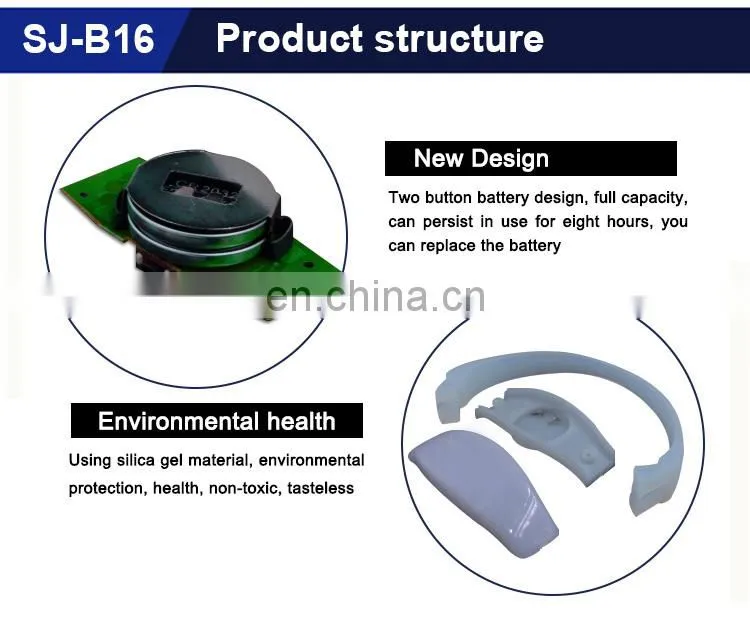 SJ-B16 Product structure

New Design

Two button battery design, full capacity, can persist in use for eight hours, you can replace the battery

en.china.cn

Environmental health

Using silica gel material, environmental protection, health, non-toxic, tasteless